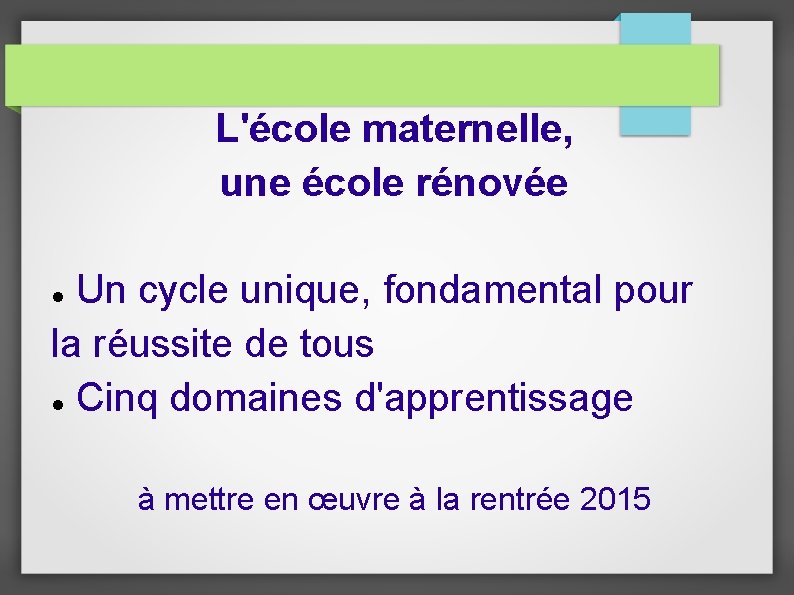 L'école maternelle,
une école rénovée

• Un cycle unique, fondamental pour la réussite de tous
• Cinq domaines d'apprentissage

à mettre en œuvre à la rentrée 2015